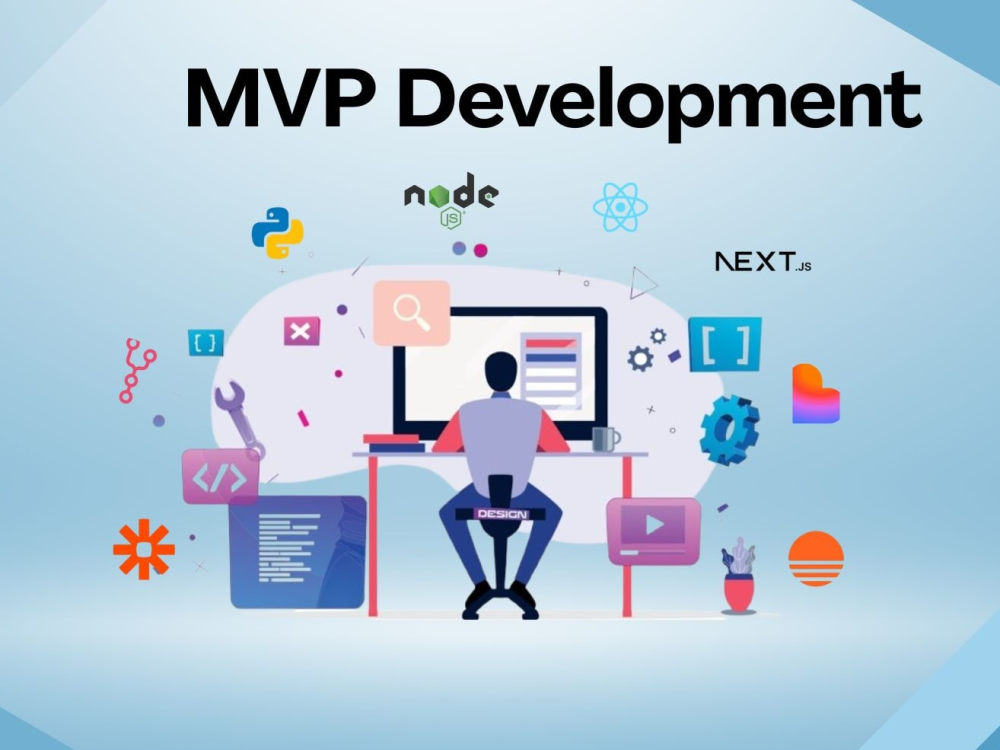 MVP Development

node JS

NEXT.JS

[ ]

[ ]

</>

DESIGN